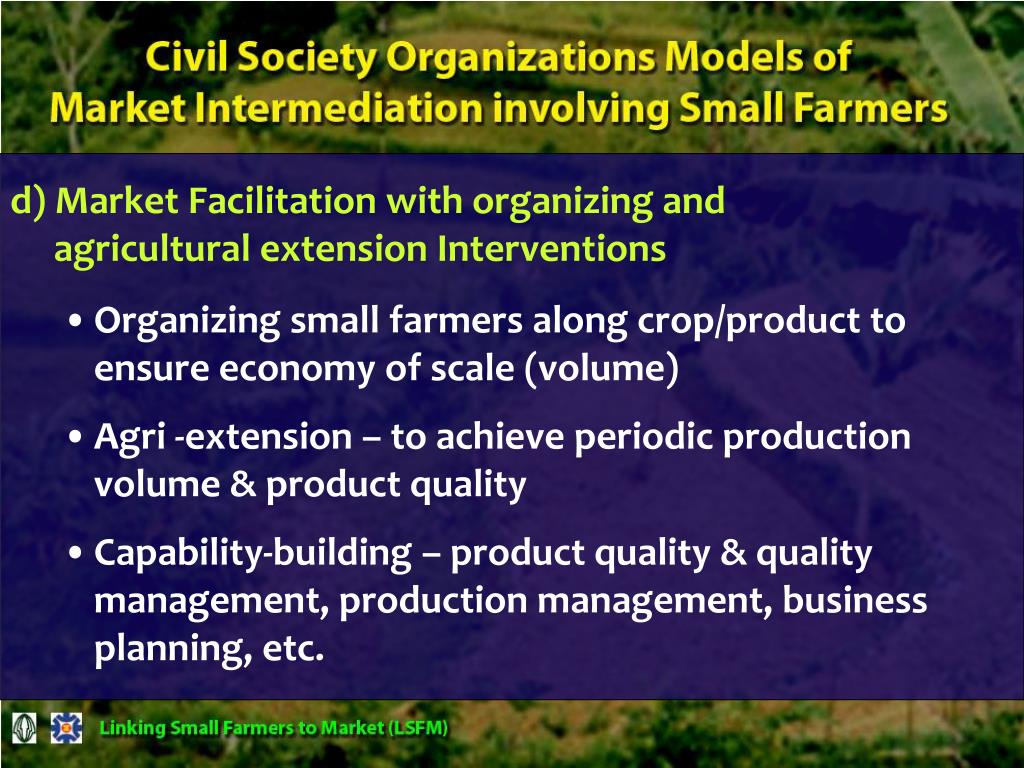 Civil Society Organizations Models of Market Intermediation involving Small Farmers

d) Market Facilitation with organizing and agricultural extension Interventions

• Organizing small farmers along crop/product to ensure economy of scale (volume)

• Agri -extension – to achieve periodic production volume & product quality

• Capability-building – product quality & quality management, production management, business planning, etc.

Linking Small Farmers to Market (LSFM)